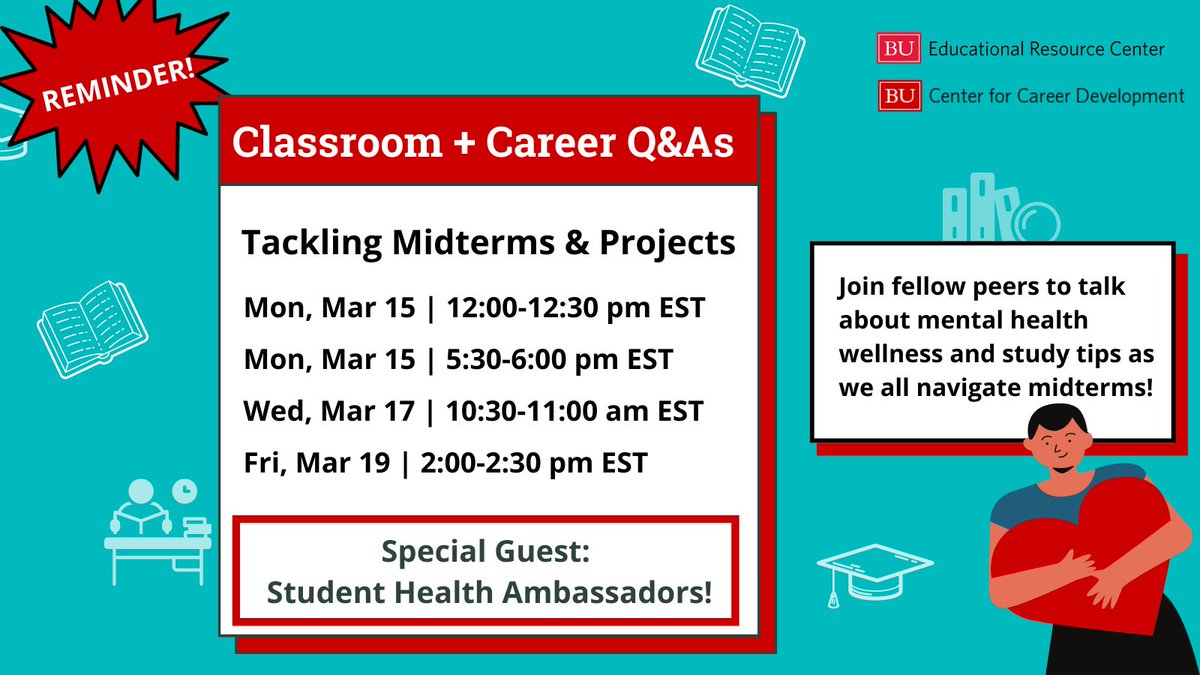 REMINDER!

BU Educational Resource Center

BU Center for Career Development

Classroom + Career Q&As

Tackling Midterms & Projects

Mon, Mar 15 | 12:00-12:30 pm EST

Mon, Mar 15 | 5:30-6:00 pm EST

Wed, Mar 17 | 10:30-11:00 am EST

Fri, Mar 19 | 2:00-2:30 pm EST

Special Guest: Student Health Ambassadors!

Join fellow peers to talk about mental health wellness and study tips as we all navigate midterms!